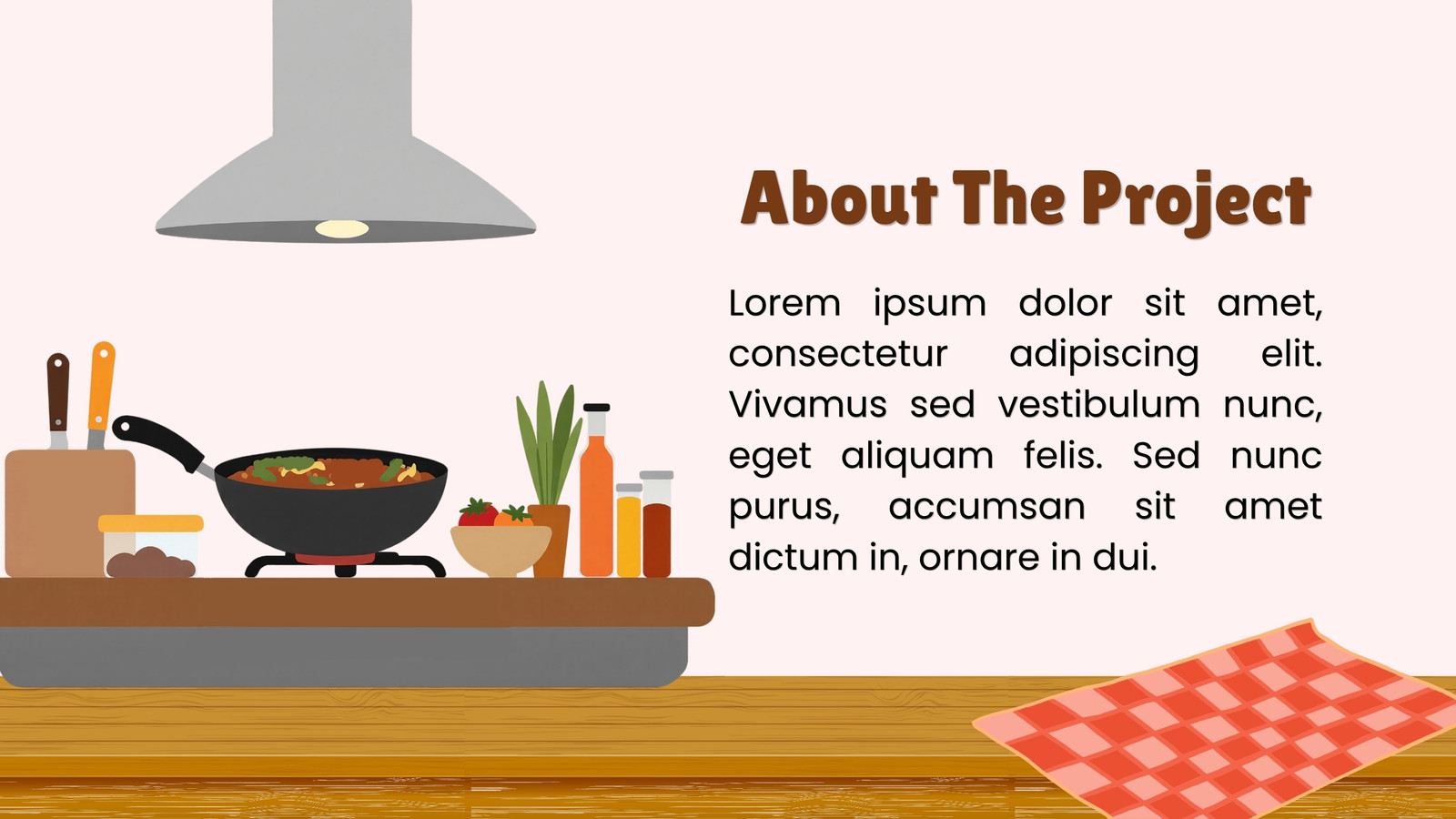 About The Project

Lorem ipsum dolor sit amet, consectetur adipiscing elit. Vivamus sed vestibulum nunc, eget aliquam felis. Sed nunc purus, accumsan sit amet dictum in, ornare in dui.